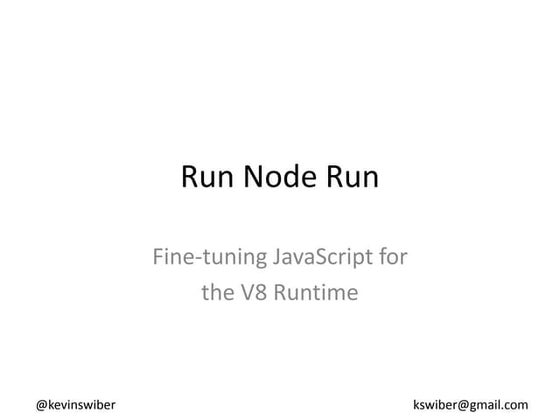 Run Node Run

Fine-tuning JavaScript for the V8 Runtime

@kevinswiber

kswiber@gmail.com